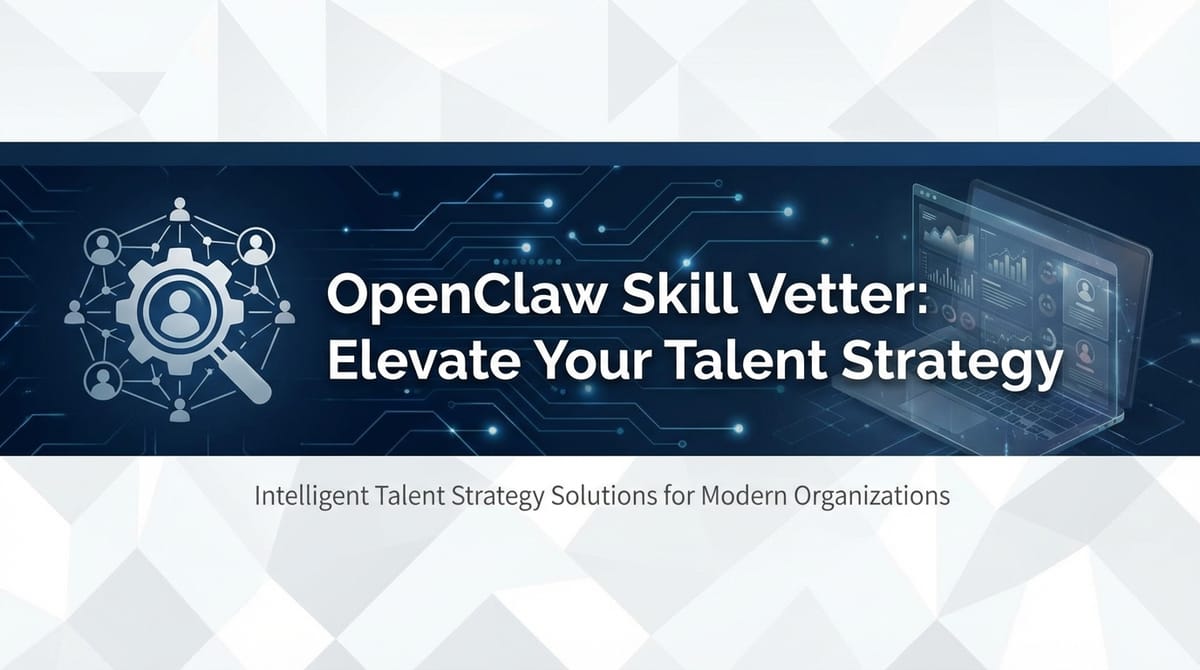 OpenClaw Skill Vetter:
Elevate Your Talent Strategy

Intelligent Talent Strategy Solutions for Modern Organizations